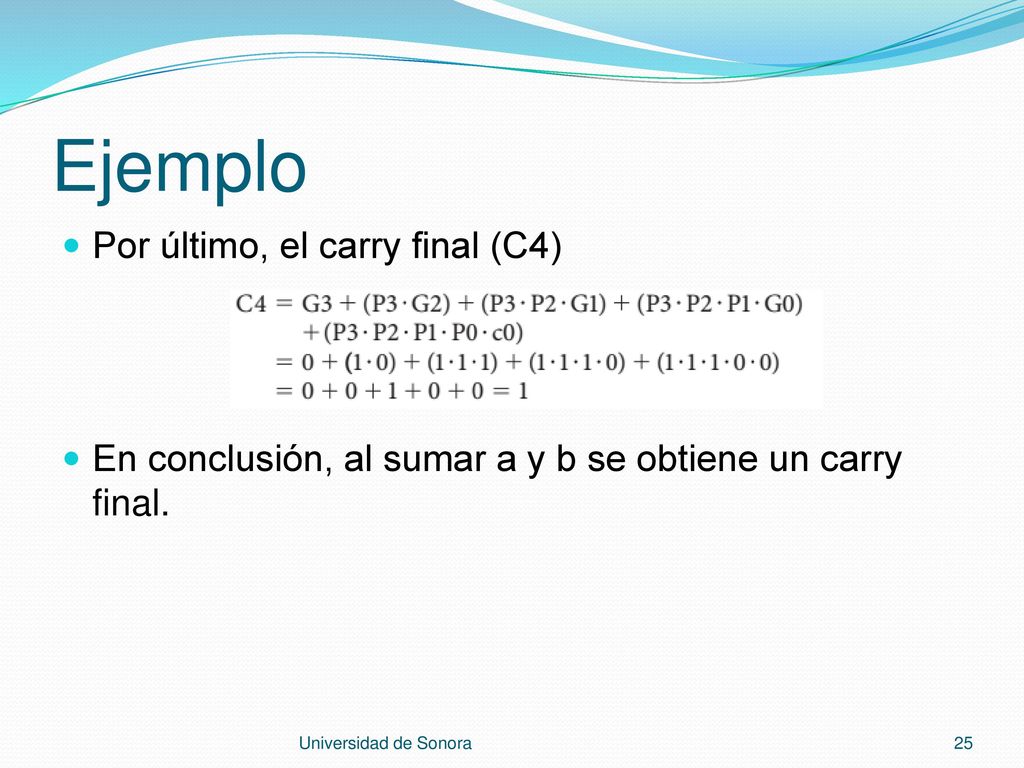 Ejemplo

Por último, el carry final (C4)

$C4 = G3 + (P3 \cdot G2) + (P3 \cdot P2 \cdot G1) + (P3 \cdot P2 \cdot P1 \cdot G0)$
$+ (P3 \cdot P2 \cdot P1 \cdot P0 \cdot c0)$
$= 0 + (1 \cdot 0) + (1 \cdot 1 \cdot 1) + (1 \cdot 1 \cdot 1 \cdot 0) + (1 \cdot 1 \cdot 1 \cdot 0 \cdot 0)$
$= 0 + 0 + 1 + 0 + 0 = 1$

En conclusión, al sumar a y b se obtiene un carry final.

Universidad de Sonora

25